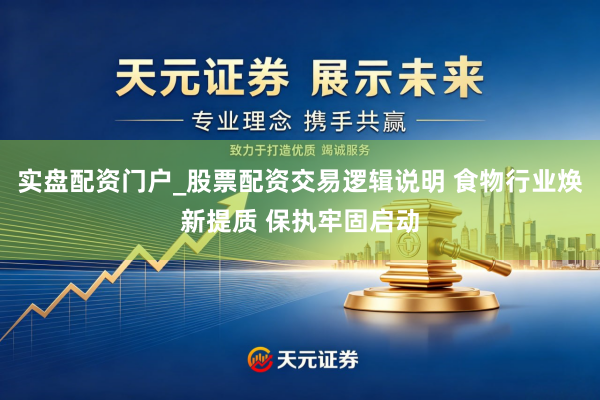 天元证券 展示未来

专业理念 携手共赢

致力于打造优质 竭诚服务

实盘配资门户_股票配资交易逻辑说明 食物行业焕新提质 保执牢固启动

天元证券